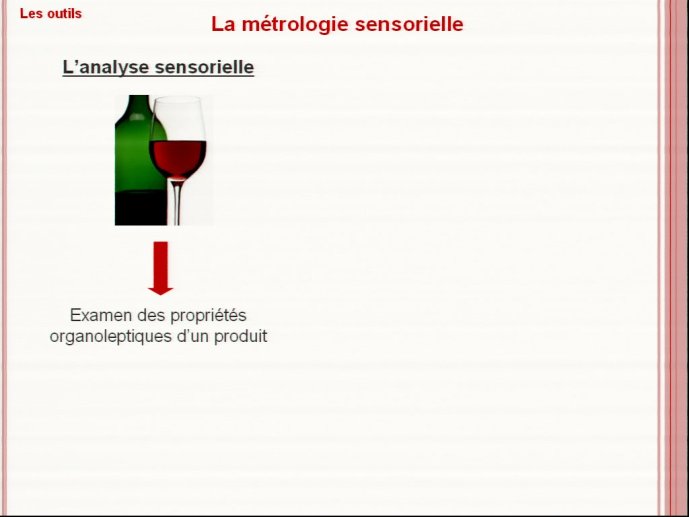 Les outils

La métrologie sensorielle

L'analyse sensorielle

Examen des propriétés organoleptiques d'un produit